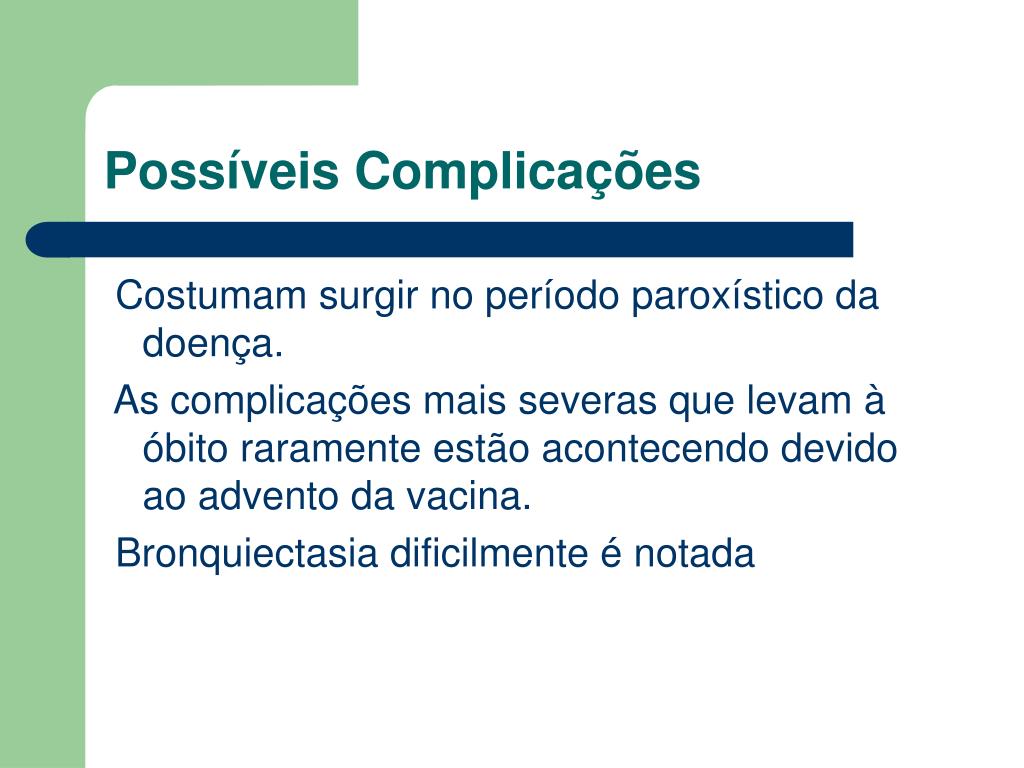 Possíveis Complicações

Costumam surgir no período paroxístico da doença.

As complicações mais severas que levam à óbito raramente estão acontecendo devido ao advento da vacina.

Bronquiectasia dificilmente é notada